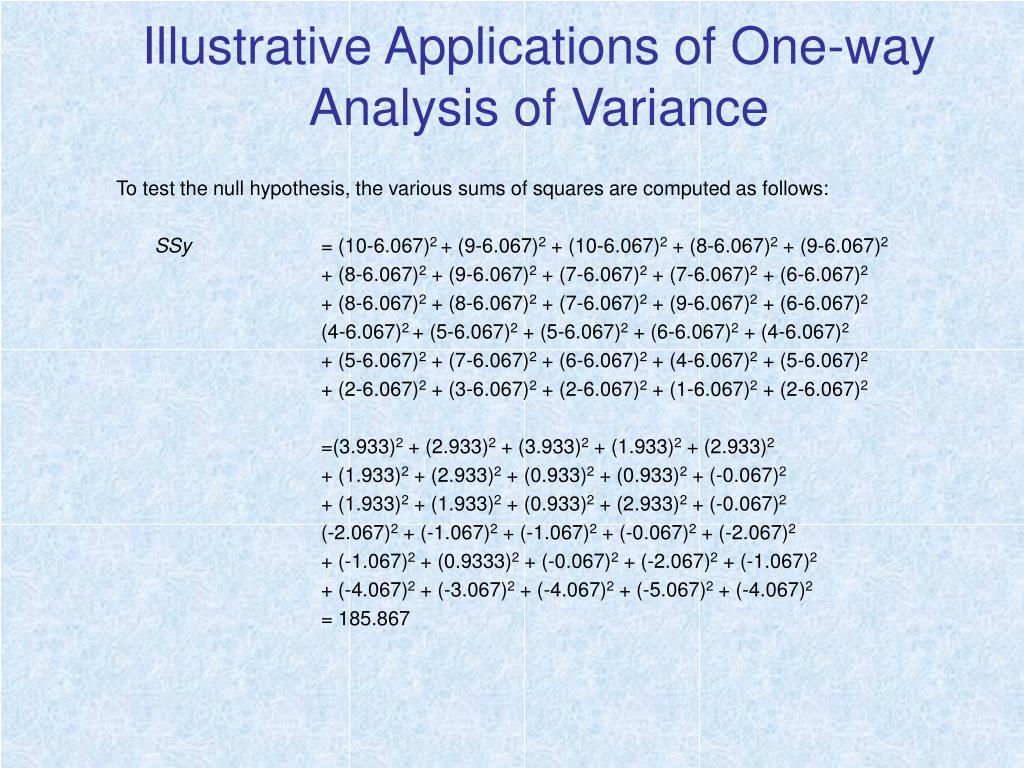 Illustrative Applications of One-way Analysis of Variance

To test the null hypothesis, the various sums of squares are computed as follows:

$SSy$ $= (10-6.067)^2 + (9-6.067)^2 + (10-6.067)^2 + (8-6.067)^2 + (9-6.067)^2$
$+ (8-6.067)^2 + (9-6.067)^2 + (7-6.067)^2 + (7-6.067)^2 + (6-6.067)^2$
$+ (8-6.067)^2 + (8-6.067)^2 + (7-6.067)^2 + (9-6.067)^2 + (6-6.067)^2$
$(4-6.067)^2 + (5-6.067)^2 + (5-6.067)^2 + (6-6.067)^2 + (4-6.067)^2$
$+ (5-6.067)^2 + (7-6.067)^2 + (6-6.067)^2 + (4-6.067)^2 + (5-6.067)^2$
$+ (2-6.067)^2 + (3-6.067)^2 + (2-6.067)^2 + (1-6.067)^2 + (2-6.067)^2$

$=(3.933)^2 + (2.933)^2 + (3.933)^2 + (1.933)^2 + (2.933)^2$
$+ (1.933)^2 + (2.933)^2 + (0.933)^2 + (0.933)^2 + (-0.067)^2$
$+ (1.933)^2 + (1.933)^2 + (0.933)^2 + (2.933)^2 + (-0.067)^2$
$(-2.067)^2 + (-1.067)^2 + (-1.067)^2 + (-0.067)^2 + (-2.067)^2$
$+ (-1.067)^2 + (0.9333)^2 + (-0.067)^2 + (-2.067)^2 + (-1.067)^2$
$+ (-4.067)^2 + (-3.067)^2 + (-4.067)^2 + (-5.067)^2 + (-4.067)^2$
$= 185.867$